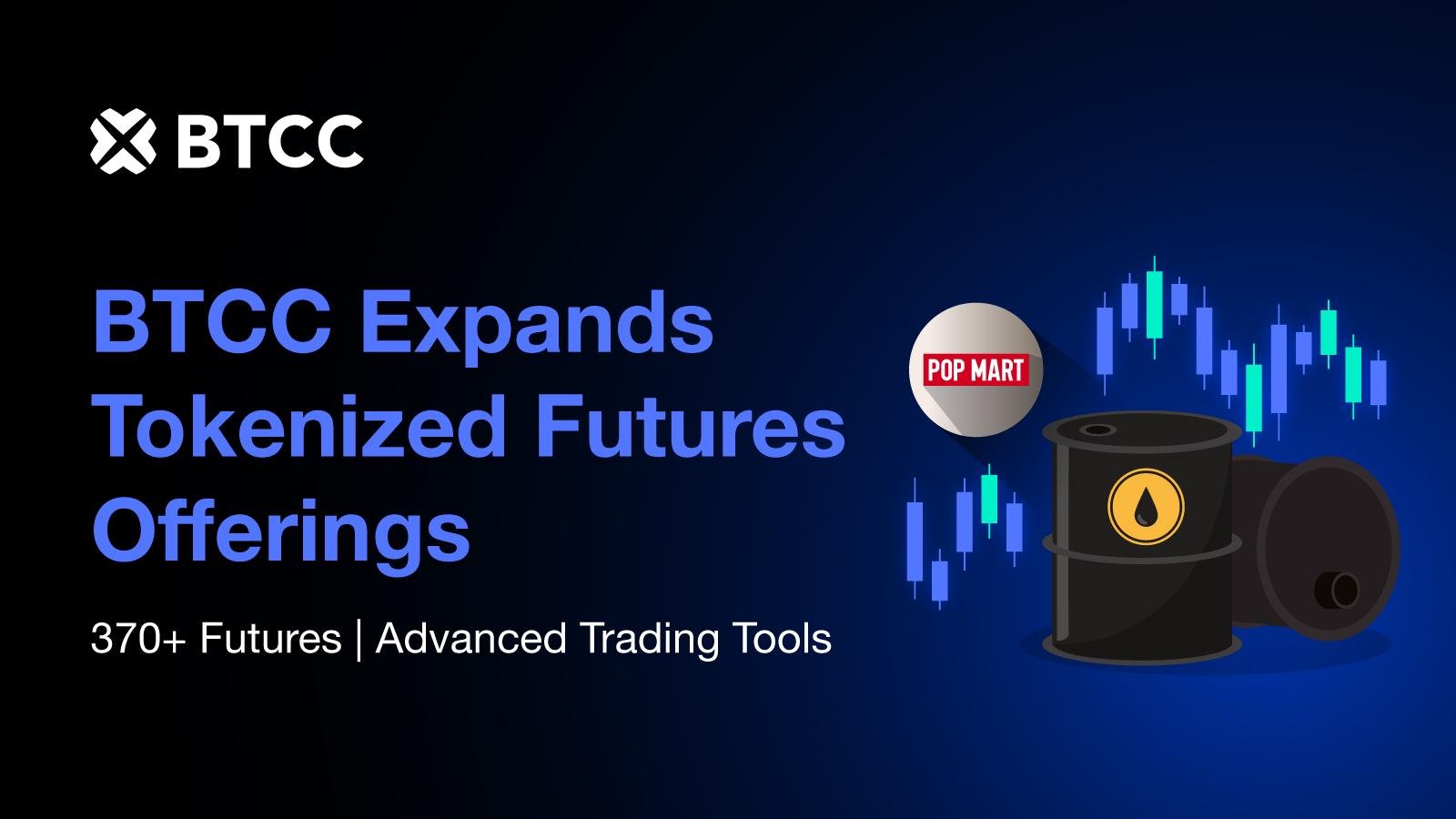 BTCC

BTCC Expands Tokenized Futures Offerings

370+ Futures | Advanced Trading Tools

POP MART